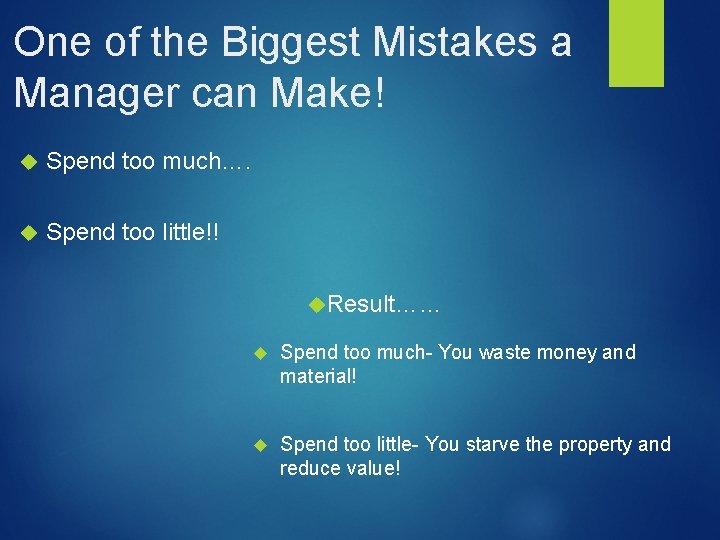 One of the Biggest Mistakes a Manager can Make!

Spend too much….

Spend too little!!

Result……

Spend too much- You waste money and material!

Spend too little- You starve the property and reduce value!